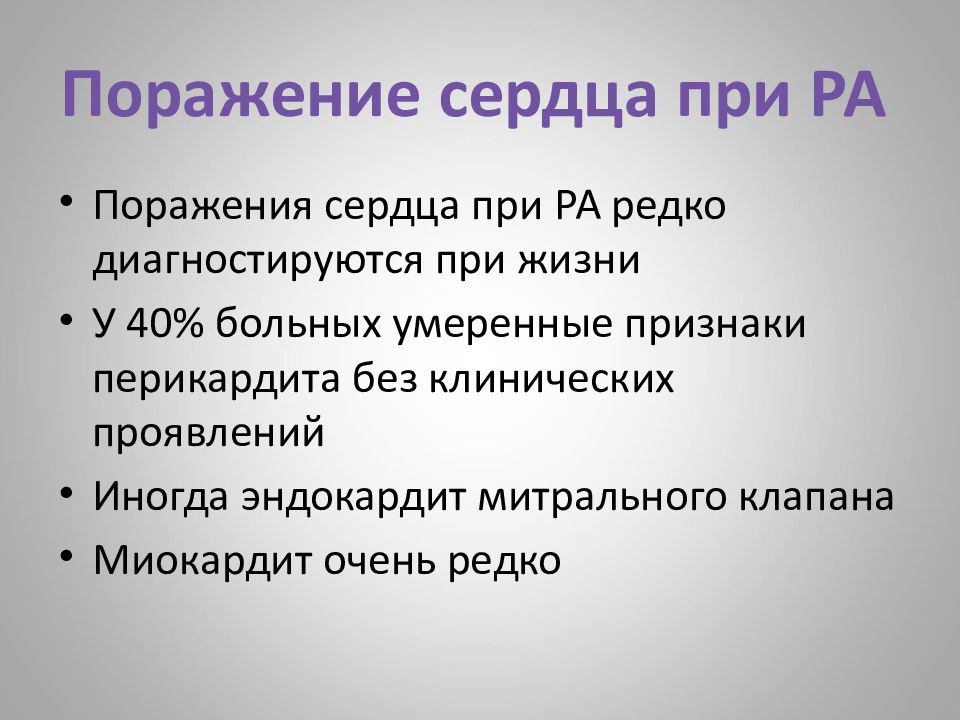 Поражение сердца при РА

• Поражения сердца при РА редко диагностируются при жизни
• У 40% больных умеренные признаки перикардита без клинических проявлений
• Иногда эндокардит митрального клапана
• Миокардит очень редко